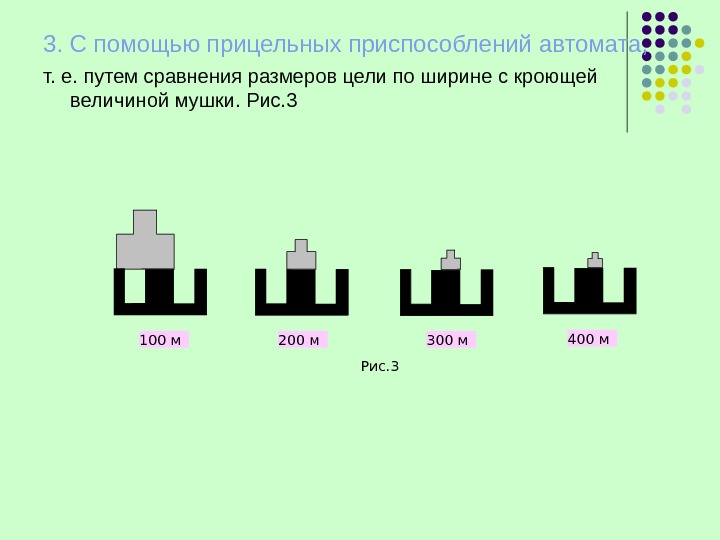 3. С помощью прицельных приспособлений автомата,

т. е. путем сравнения размеров цели по ширине с кроющей величиной мушки. Рис.3

100 м

200 м

300 м

400 м

Рис.3